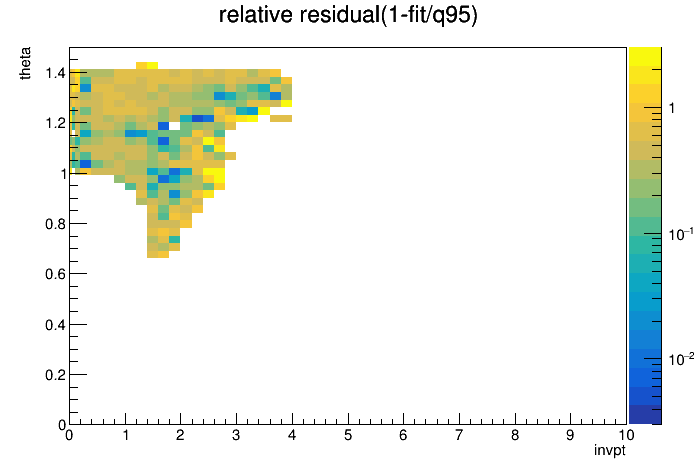 relative residual(1-fit/q95)

theta

1.4
1.2
1
0.8
0.6
0.4
0.2
0

0 1 2 3 4 5 6 7 8 9 10

invpt

1
$10^{-1}$
$10^{-2}$